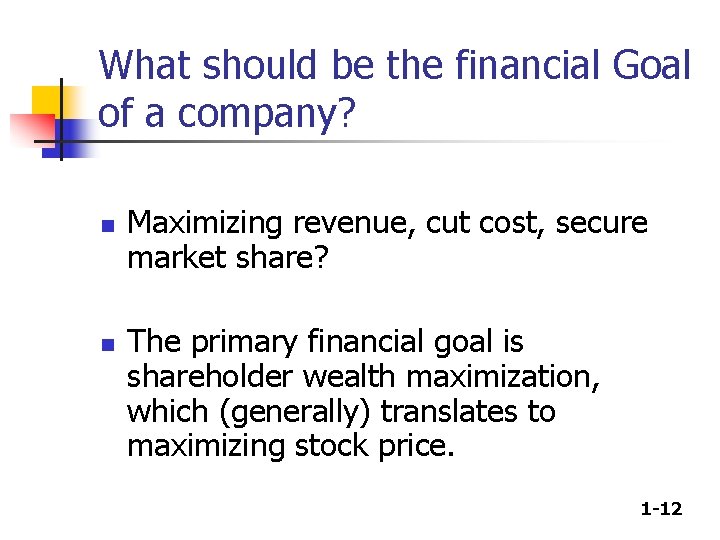 What should be the financial Goal of a company?

- Maximizing revenue, cut cost, secure market share?

- The primary financial goal is shareholder wealth maximization, which (generally) translates to maximizing stock price.

1-12